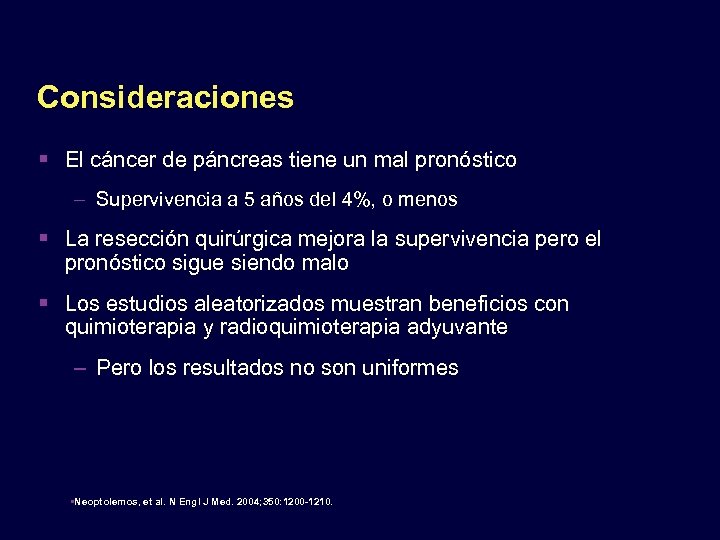 Consideraciones

▪ El cáncer de páncreas tiene un mal pronóstico

– Supervivencia a 5 años del 4%, o menos

▪ La resección quirúrgica mejora la supervivencia pero el pronóstico sigue siendo malo

▪ Los estudios aleatorizados muestran beneficios con quimioterapia y radioquimioterapia adyuvante

– Pero los resultados no son uniformes

▪Neoptolemos, et al. N Engl J Med. 2004;350:1200-1210.